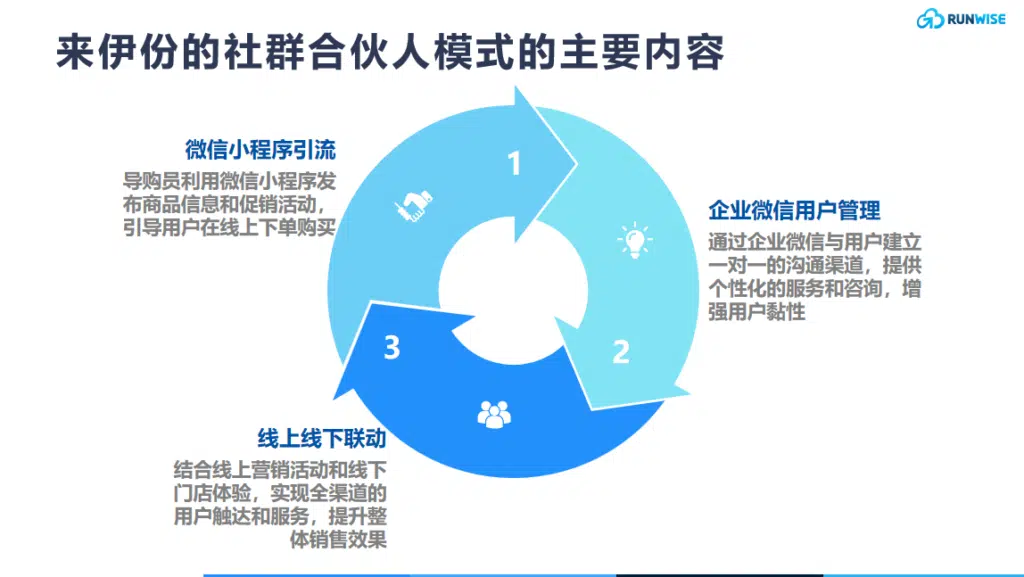 RUNWISE

来伊份的社群合伙人模式的主要内容

微信小程序引流

导购员利用微信小程序发布商品信息和促销活动，引导用户在线上下单购买

1

企业微信用户管理

通过企业微信与用户建立一对一的沟通渠道，提供个性化的服务和咨询，增强用户黏性

2

3

线上线下联动

结合线上营销活动和线下门店体验，实现全渠道的用户触达和服务，提升整体销售效果